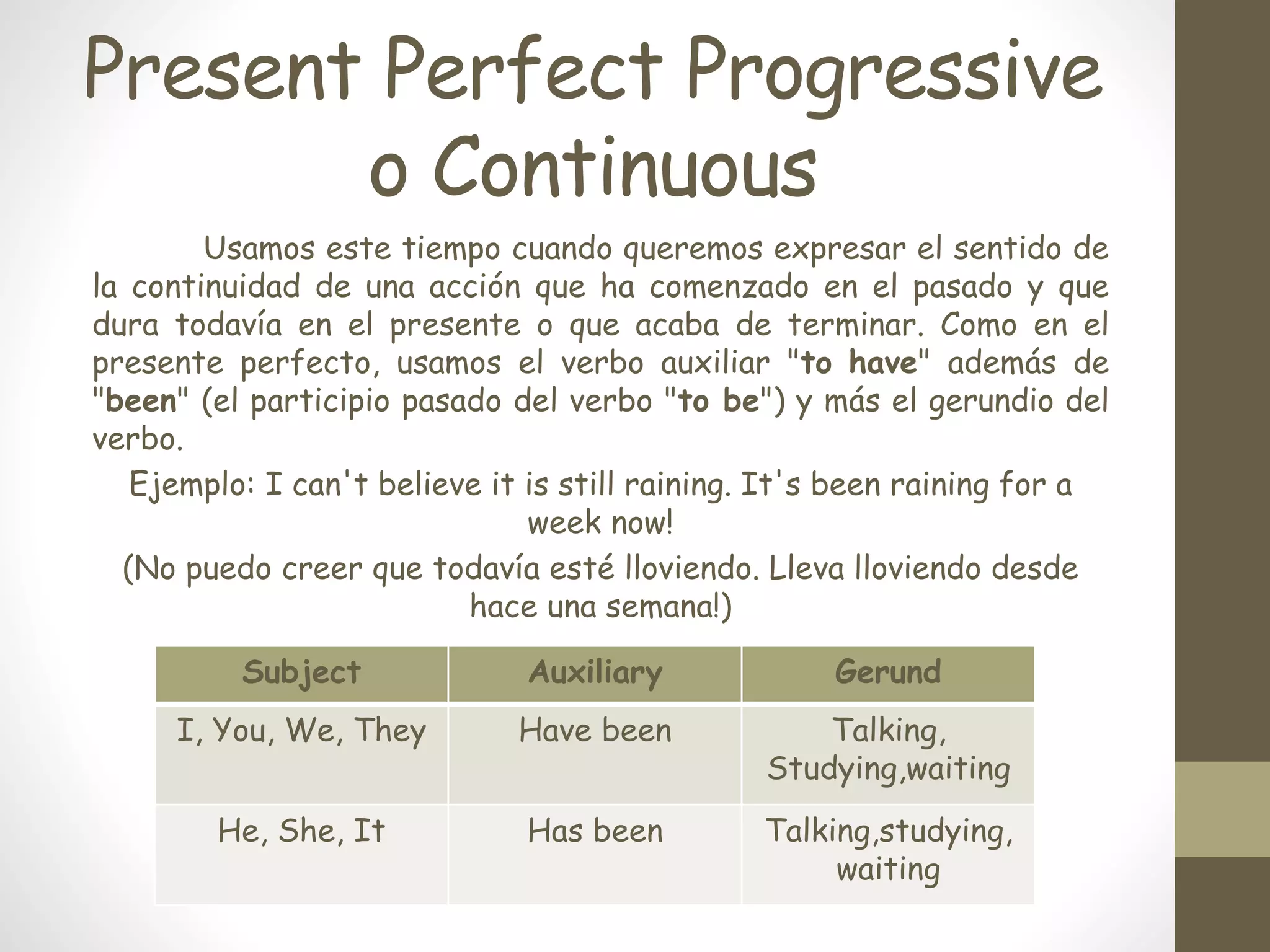 Present Perfect Progressive o Continuous

Usamos este tiempo cuando queremos expresar el sentido de la continuidad de una acción que ha comenzado en el pasado y que dura todavía en el presente o que acaba de terminar. Como en el presente perfecto, usamos el verbo auxiliar "to have" además de "been" (el participio pasado del verbo "to be") y más el gerundio del verbo.

Ejemplo: I can't believe it is still raining. It's been raining for a week now!

(No puedo creer que todavía esté lloviendo. Lleva lloviendo desde hace una semana!)

| Subject | Auxiliary | Gerund |
|---|---|---|
| I, You, We, They | Have been | Talking, Studying,waiting |
| He, She, It | Has been | Talking,studying, waiting |